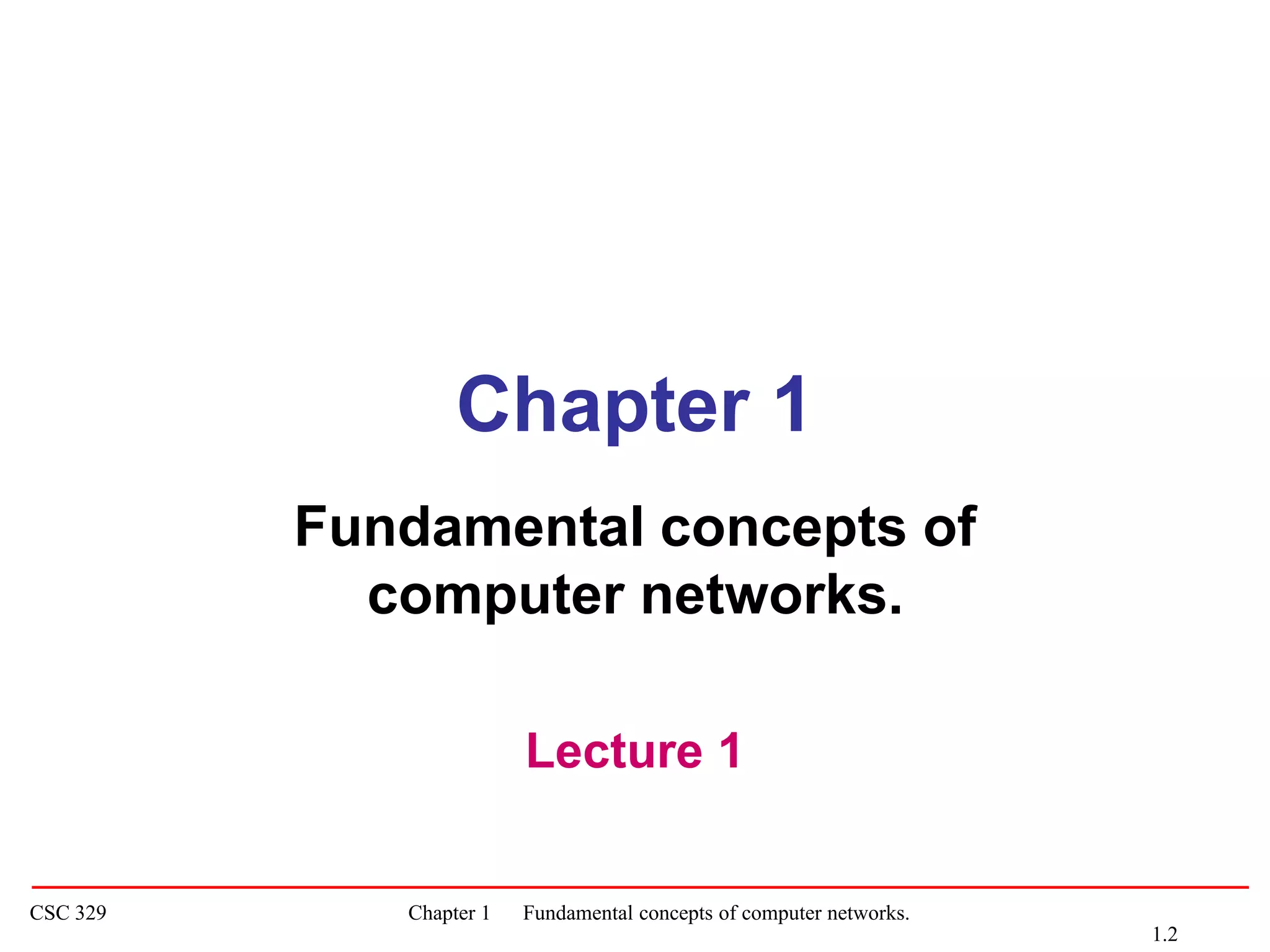 Chapter 1

Fundamental concepts of computer networks.

Lecture 1

CSC 329

Chapter 1 Fundamental concepts of computer networks.

1.2